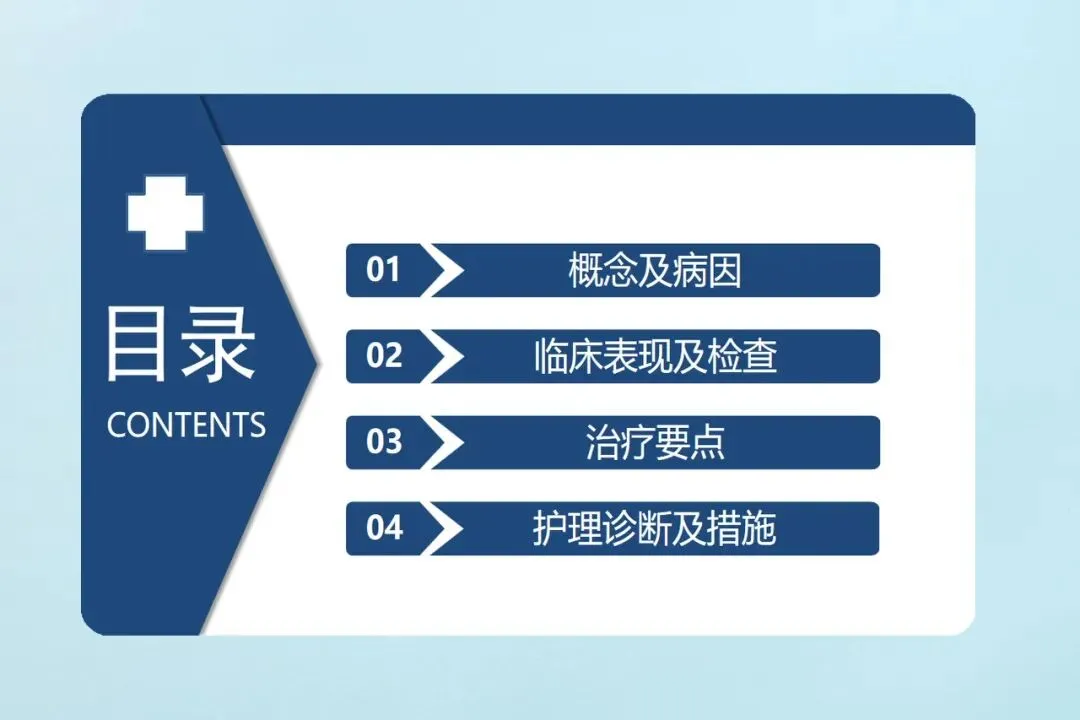 目录
CONTENTS

01 概念及病因

02 临床表现及检查

03 治疗要点

04 护理诊断及措施